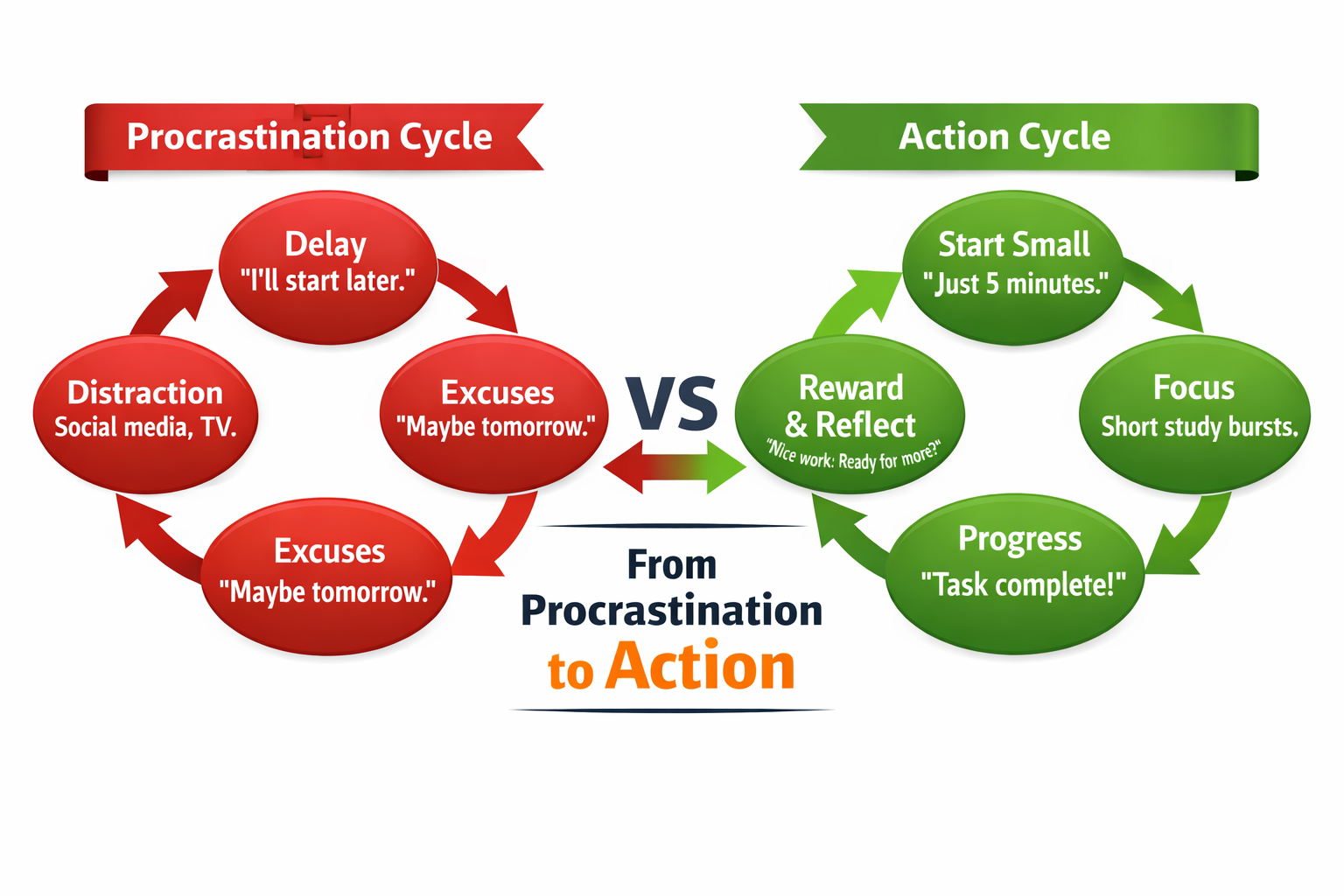 Procrastination Cycle

Delay
"I'll start later."

Excuses
"Maybe tomorrow."

Excuses
"Maybe tomorrow."

Distraction
Social media, TV.

VS

From
Procrastination
to Action

Action Cycle

Start Small
"Just 5 minutes."

Focus
Short study bursts.

Progress
"Task complete!"

Reward
& Reflect
"Nice work: Ready for more?"